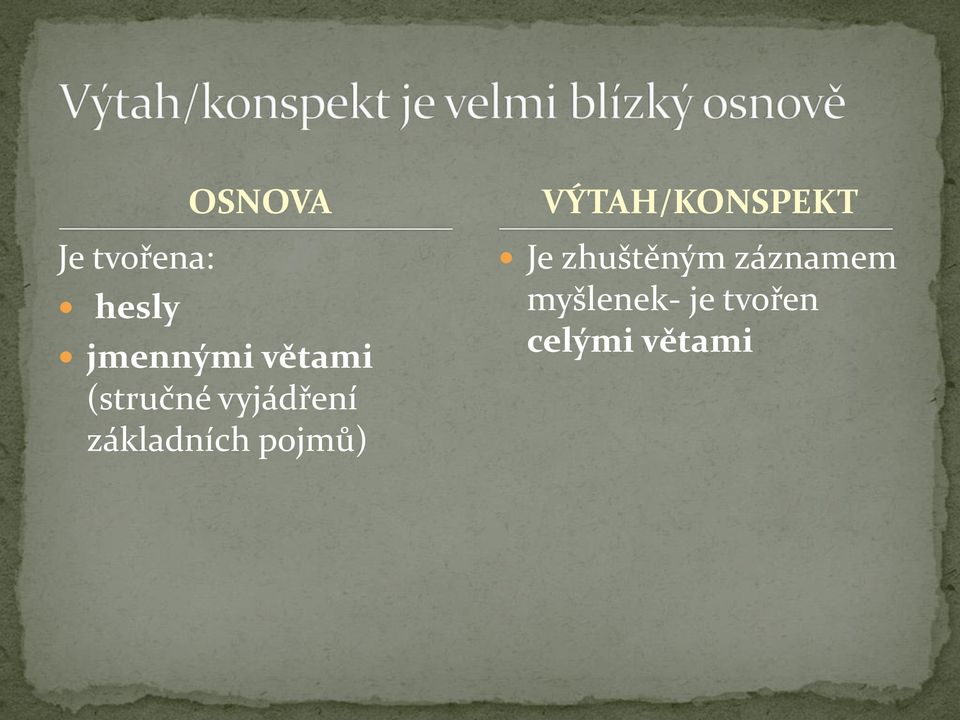 Výtah/konspekt je velmi blízký osnově

OSNOVA

Je tvořena:

- hesly
- jmennými větami (stručné vyjádření základních pojmů)

VÝTAH/KONSPEKT

- Je zhuštěným záznamem myšlenek- je tvořen celými větami